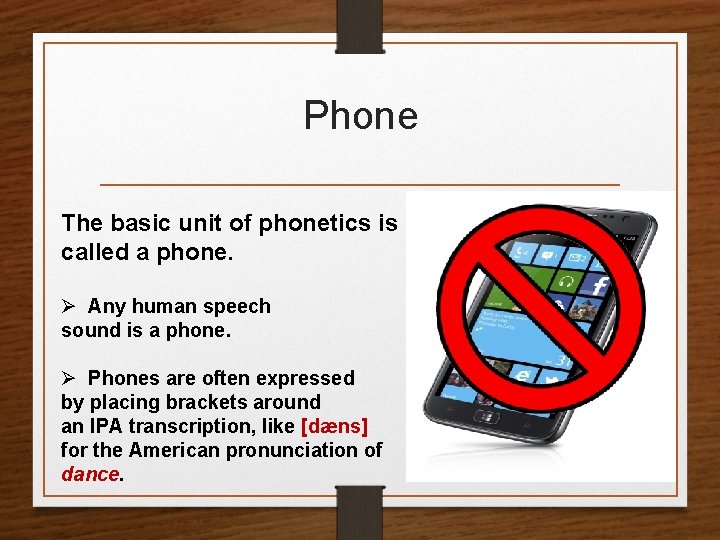 Phone

The basic unit of phonetics is called a phone.

➢ Any human speech sound is a phone.

➢ Phones are often expressed by placing brackets around an IPA transcription, like [dæns] for the American pronunciation of dance.